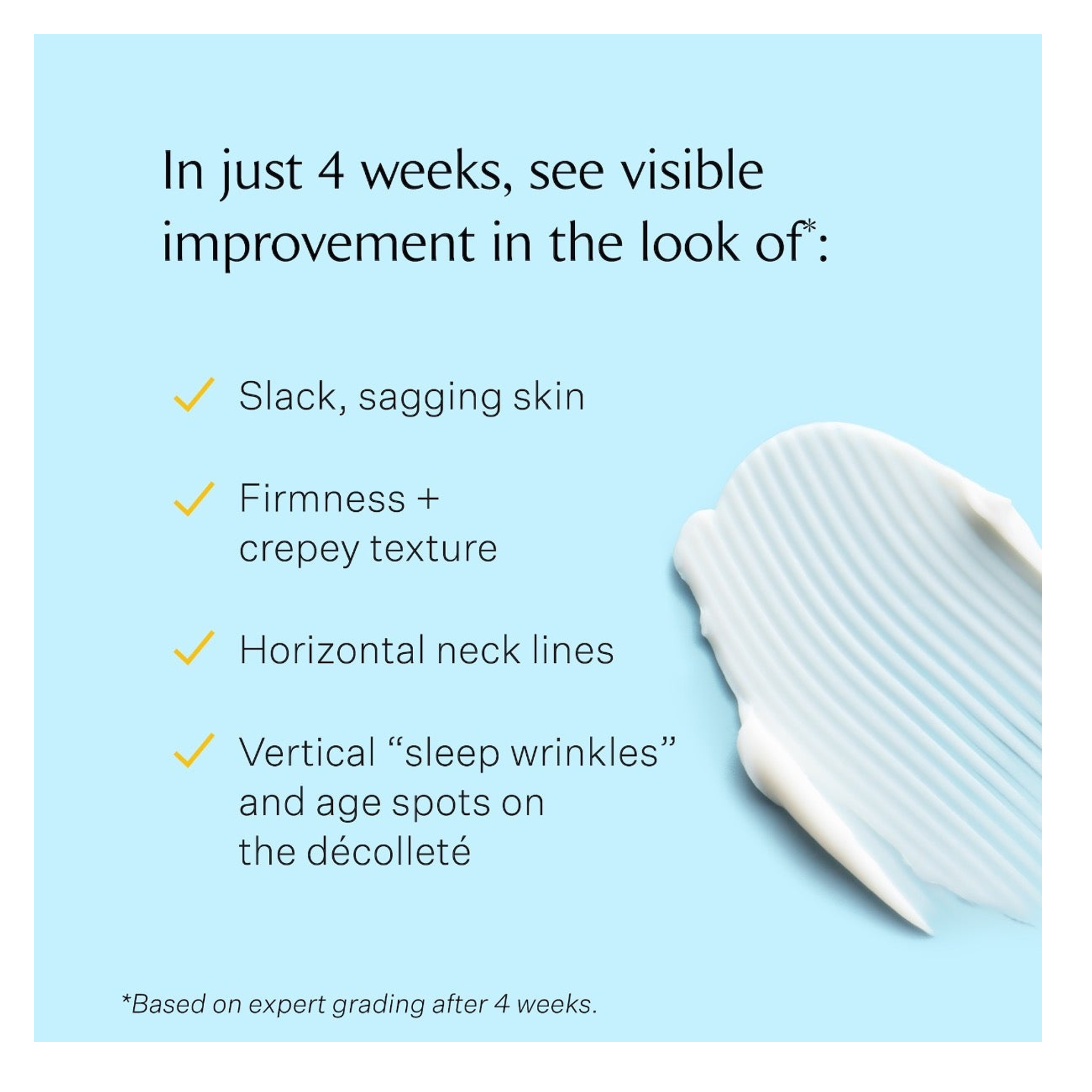 In just 4 weeks, see visible improvement in the look of*:

✓ Slack, sagging skin

✓ Firmness + crepey texture

✓ Horizontal neck lines

✓ Vertical “sleep wrinkles” and age spots on the décolleté

*Based on expert grading after 4 weeks.